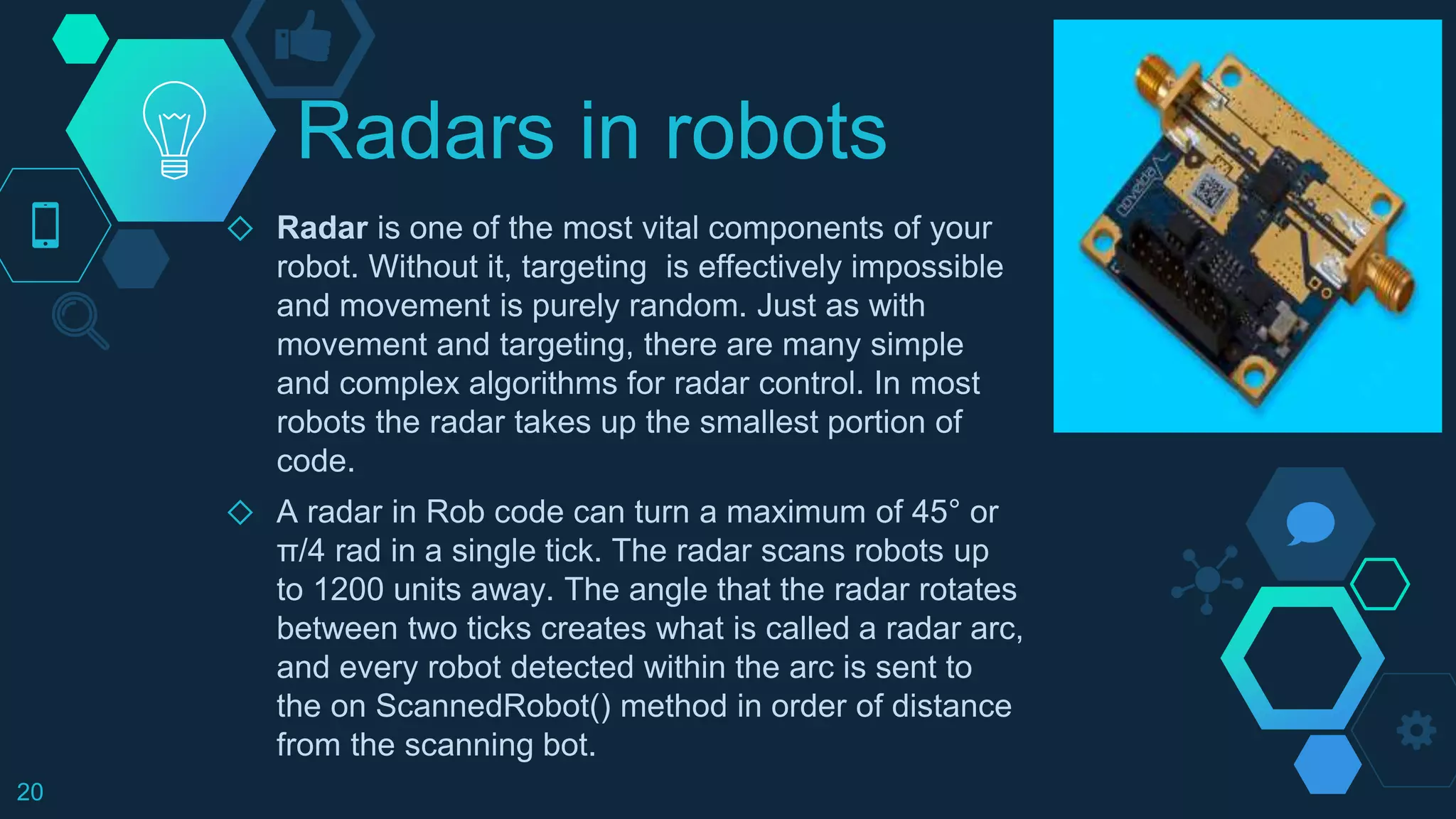 Radars in robots

◇ **Radar** is one of the most vital components of your robot. Without it, targeting  is effectively impossible and movement is purely random. Just as with movement and targeting, there are many simple and complex algorithms for radar control. In most robots the radar takes up the smallest portion of code.

◇ A radar in Rob code can turn a maximum of 45° or π/4 rad in a single tick. The radar scans robots up to 1200 units away. The angle that the radar rotates between two ticks creates what is called a radar arc, and every robot detected within the arc is sent to the on ScannedRobot() method in order of distance from the scanning bot.

novelda

20